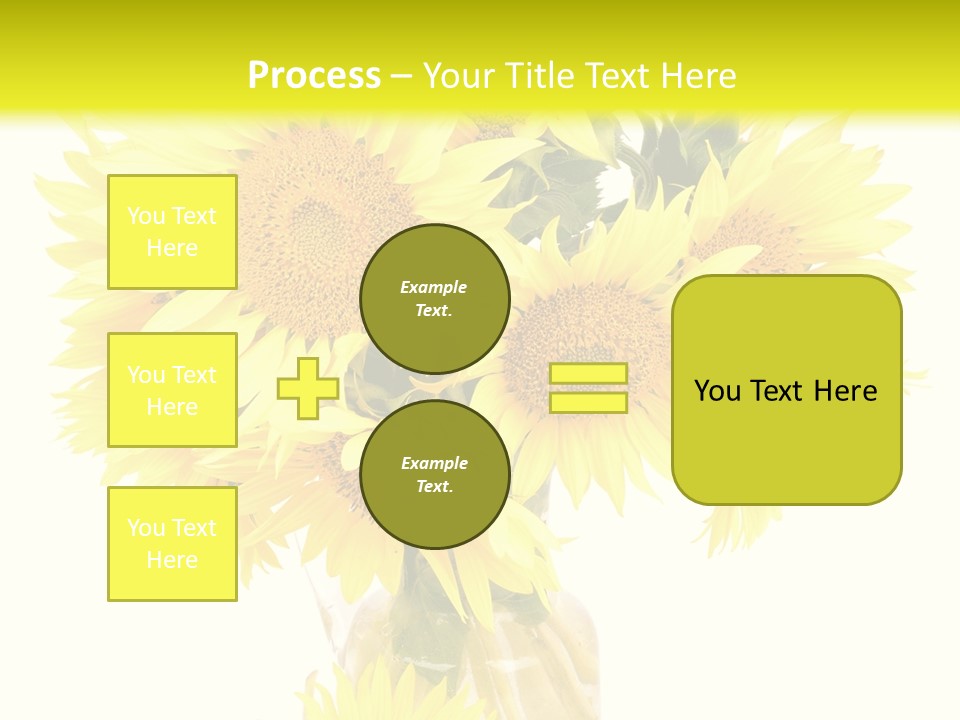 Process – Your Title Text Here

You Text Here

You Text Here

You Text Here

Example Text.

Example Text.

You Text Here